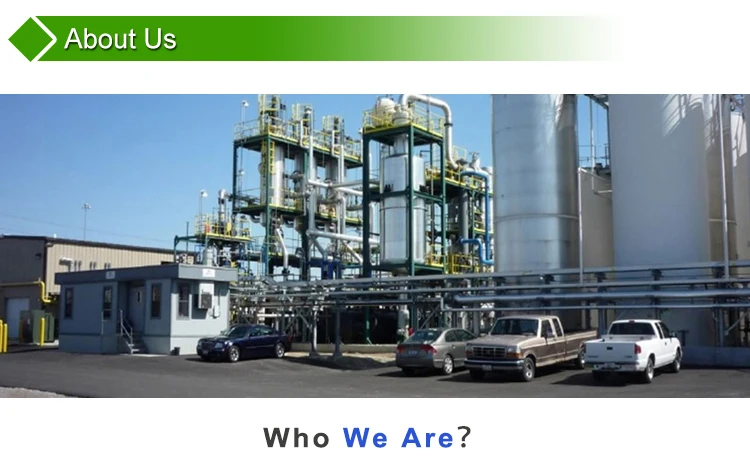 About Us

Who We Are?